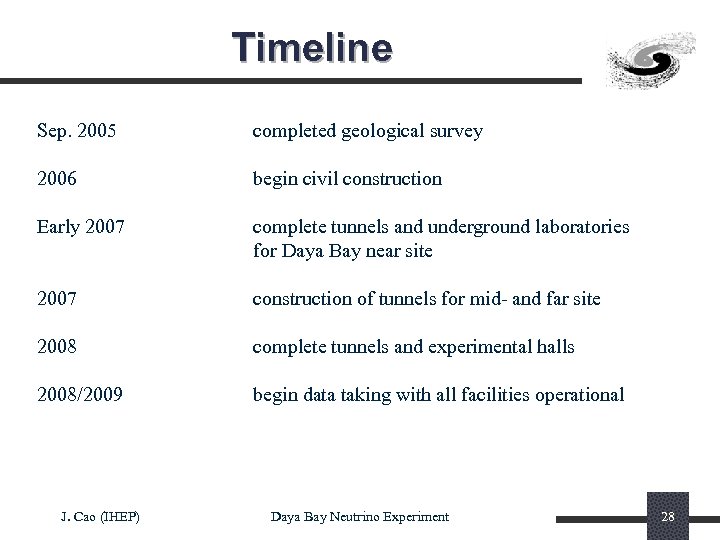 Timeline

Sep. 2005 completed geological survey

2006 begin civil construction

Early 2007 complete tunnels and underground laboratories for Daya Bay near site

2007 construction of tunnels for mid- and far site

2008 complete tunnels and experimental halls

2008/2009 begin data taking with all facilities operational

J. Cao (IHEP) Daya Bay Neutrino Experiment 28